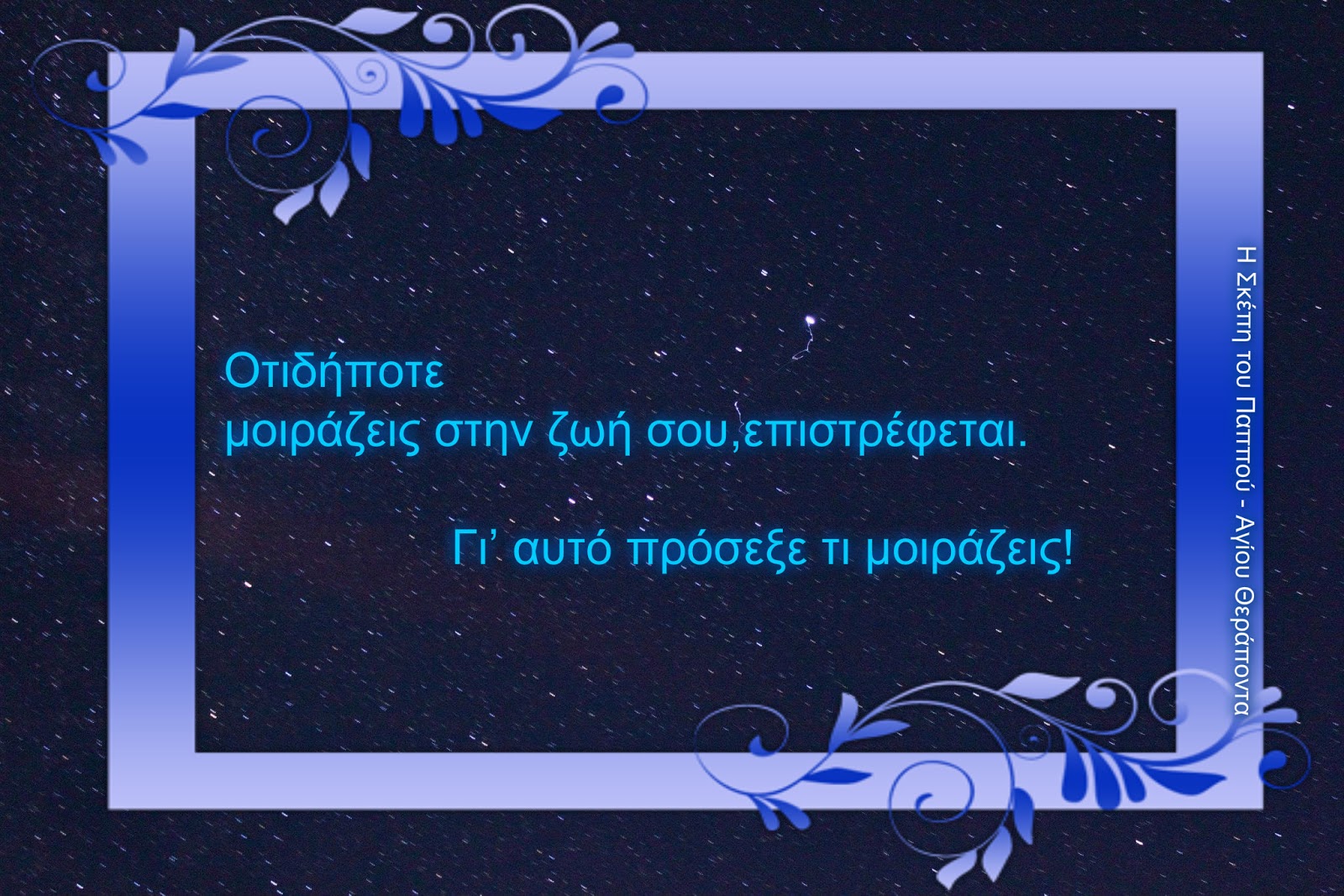 Οτιδήποτε
μοιράζεις στην ζωή σου,επιστρέφεται.

Γι' αυτό πρόσεξε τι μοιράζεις!

Η Σκέπη του Παππού - Αγίου Θεράποντα